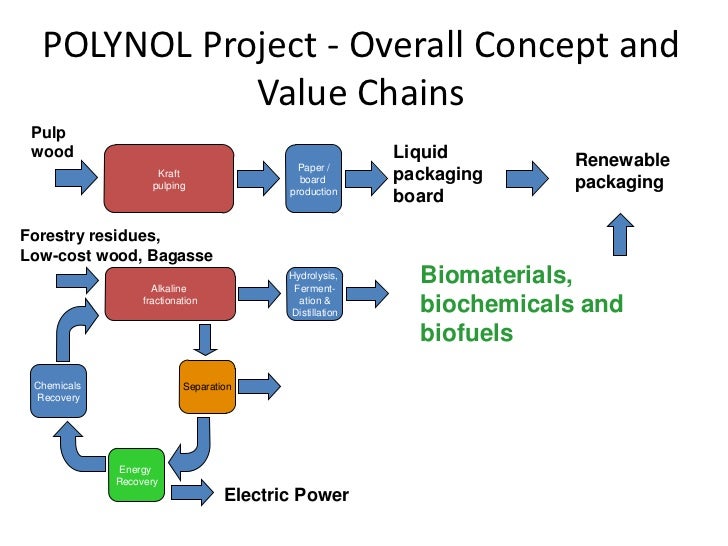 POLYNOL Project - Overall Concept and Value Chains

Pulp wood

Kraft pulping

Paper / board production

Liquid packaging board

Renewable packaging

Forestry residues, Low-cost wood, Bagasse

Alkaline fractionation

Hydrolysis, Fermentation & Distillation

Biomaterials, biochemicals and biofuels

Chemicals Recovery

Separation

Energy Recovery

Electric Power